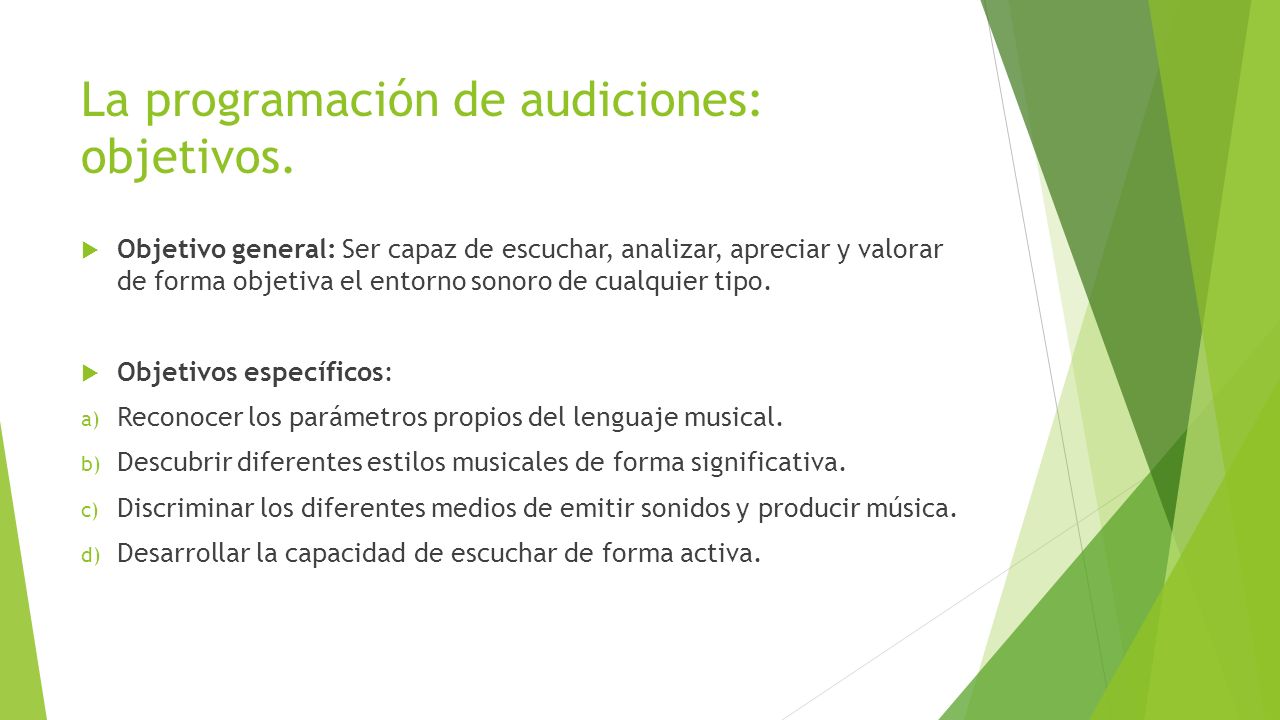 La programación de audiciones: objetivos.

Objetivo general: Ser capaz de escuchar, analizar, apreciar y valorar de forma objetiva el entorno sonoro de cualquier tipo.

Objetivos específicos:

a) Reconocer los parámetros propios del lenguaje musical.

b) Descubrir diferentes estilos musicales de forma significativa.

c) Discriminar los diferentes medios de emitir sonidos y producir música.

d) Desarrollar la capacidad de escuchar de forma activa.